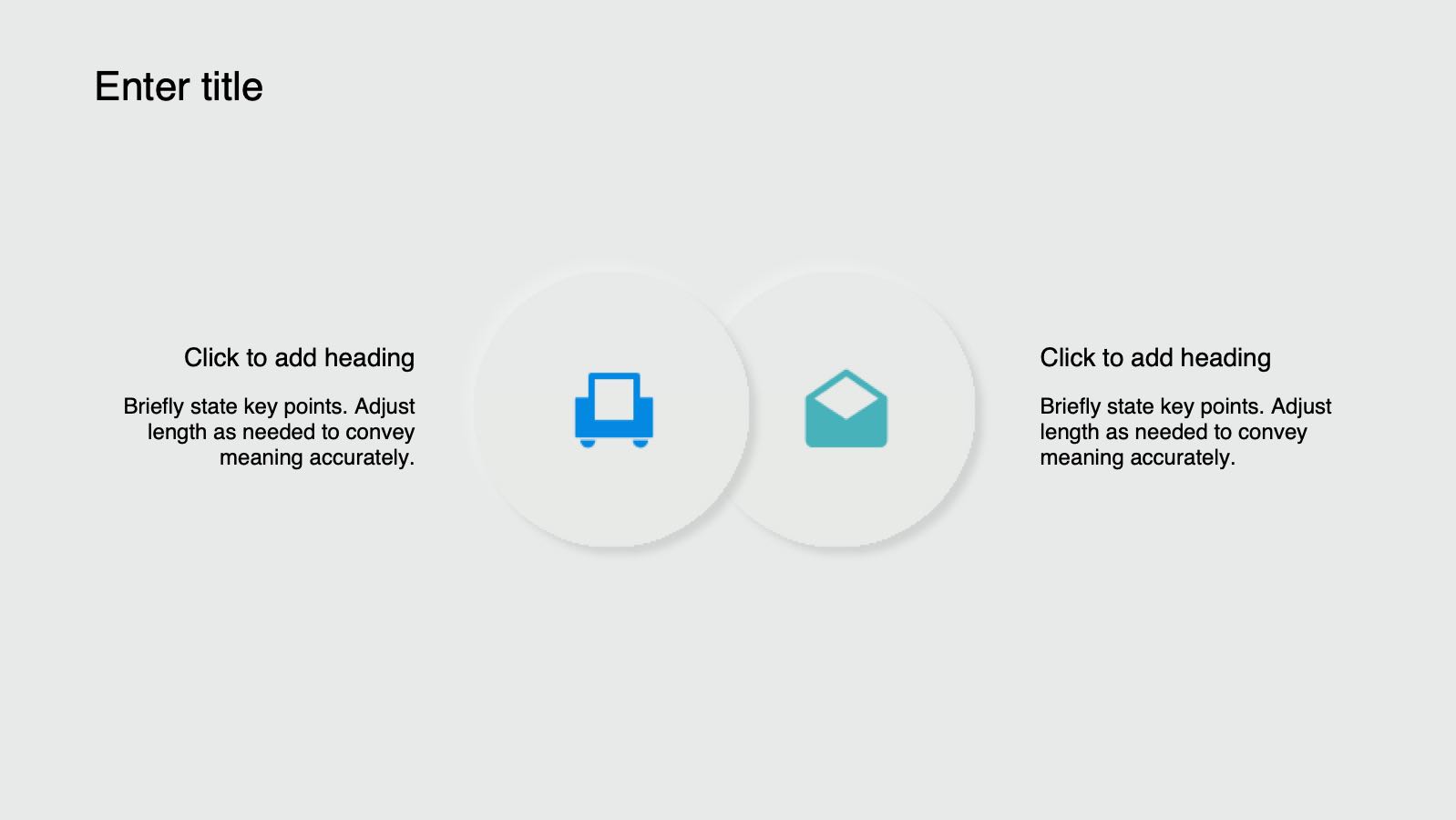 Enter title

Click to add heading

Briefly state key points. Adjust length as needed to convey meaning accurately.

Click to add heading

Briefly state key points. Adjust length as needed to convey meaning accurately.